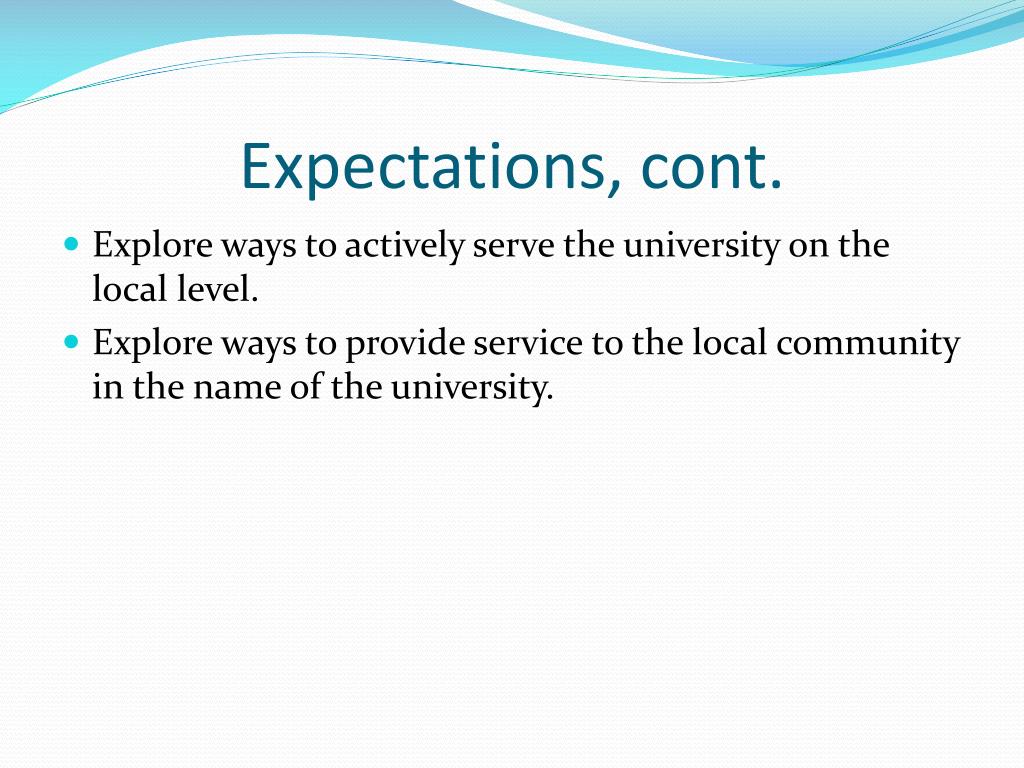 Expectations, cont.

- Explore ways to actively serve the university on the local level.
- Explore ways to provide service to the local community in the name of the university.